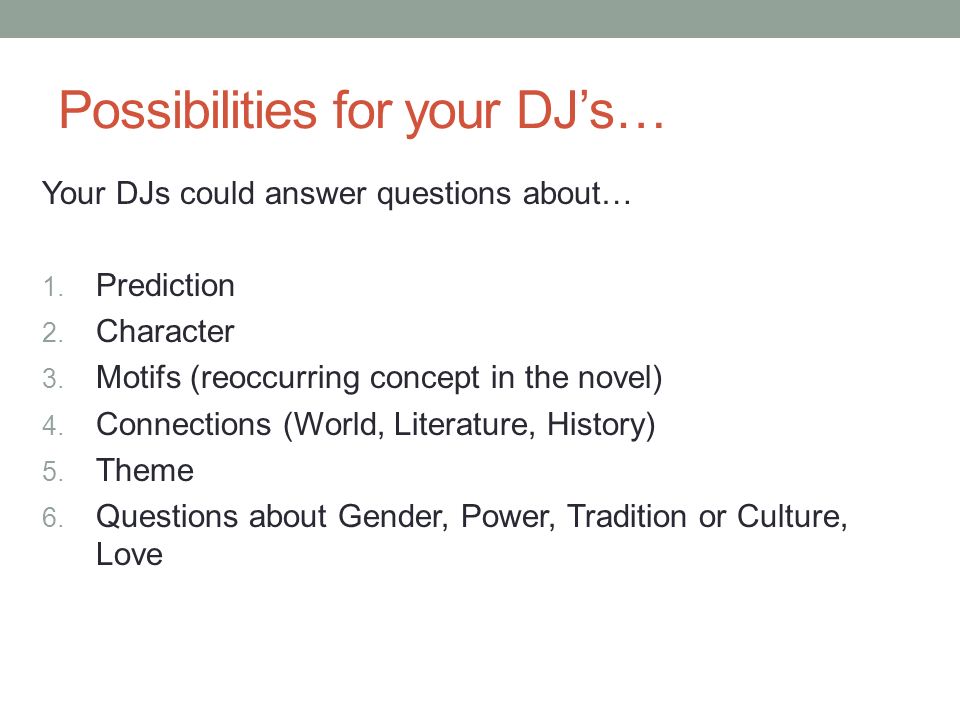 Possibilities for your DJ’s…

Your DJs could answer questions about…

1. Prediction
2. Character
3. Motifs (reoccurring concept in the novel)
4. Connections (World, Literature, History)
5. Theme
6. Questions about Gender, Power, Tradition or Culture, Love